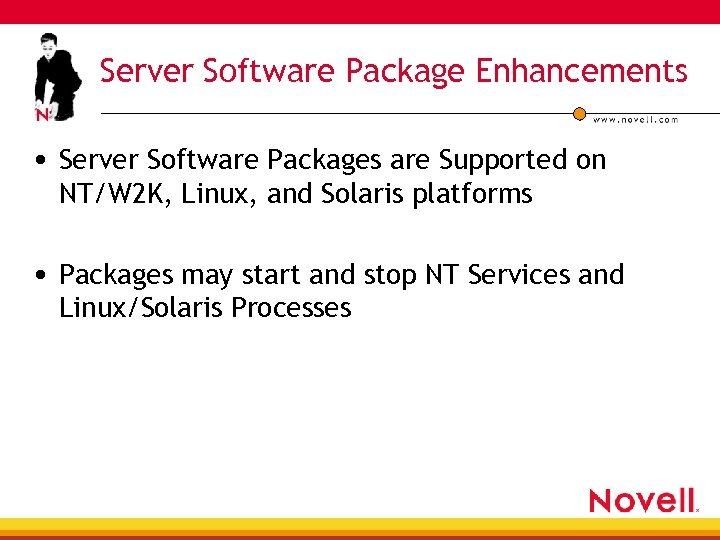 N

Server Software Package Enhancements

www.novell.com

• Server Software Packages are Supported on NT/W2K, Linux, and Solaris platforms

• Packages may start and stop NT Services and Linux/Solaris Processes

Novell.